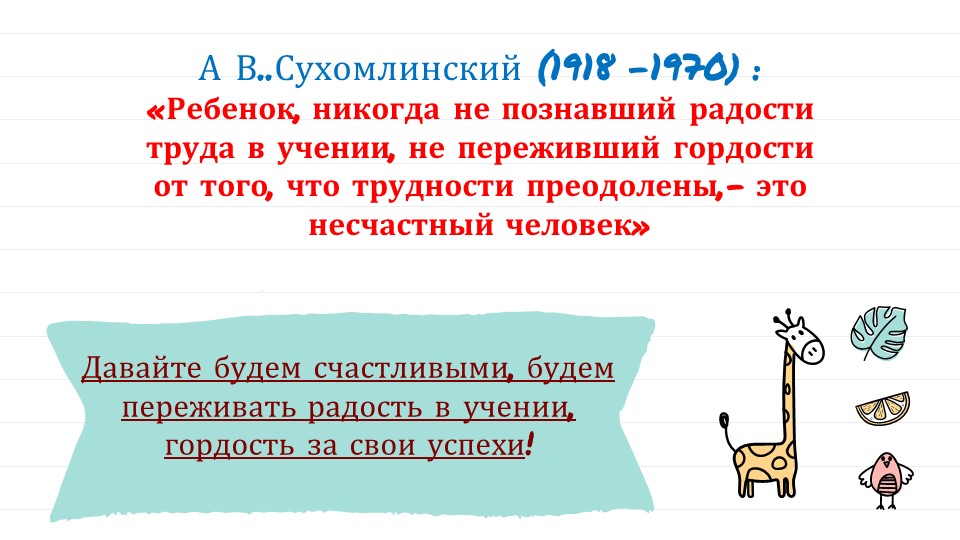 А В..Сухомлинский (1918 –1970) :
«Ребенок, никогда не познавший радости труда в учении, не переживший гордости от того, что трудности преодолены,– это несчастный человек»

Давайте будем счастливыми, будем переживать радость в учении, гордость за свои успехи!